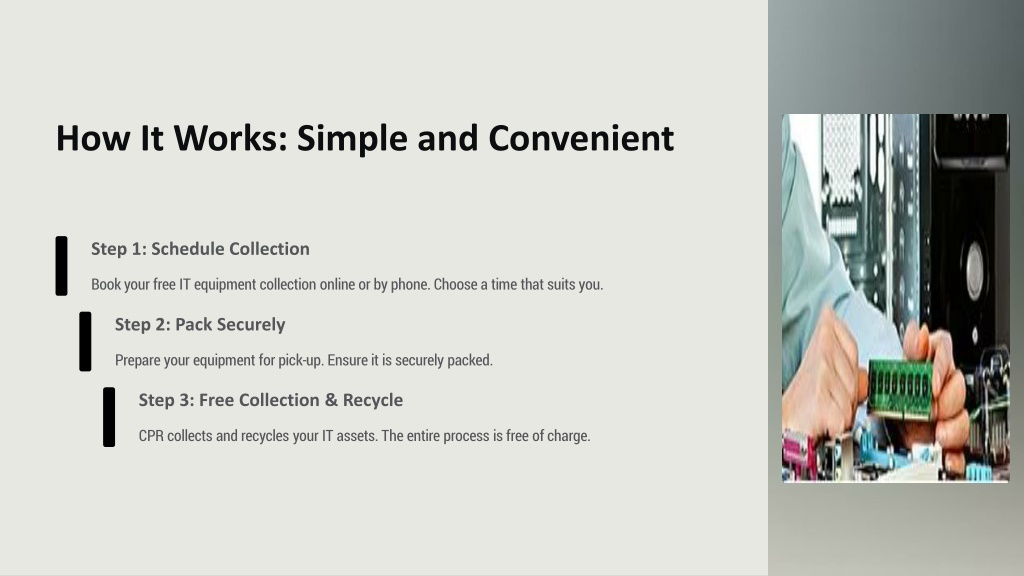 How It Works: Simple and Convenient

Step 1: Schedule Collection

Book your free IT equipment collection online or by phone. Choose a time that suits you.

Step 2: Pack Securely

Prepare your equipment for pick-up. Ensure it is securely packed.

Step 3: Free Collection & Recycle

CPR collects and recycles your IT assets. The entire process is free of charge.